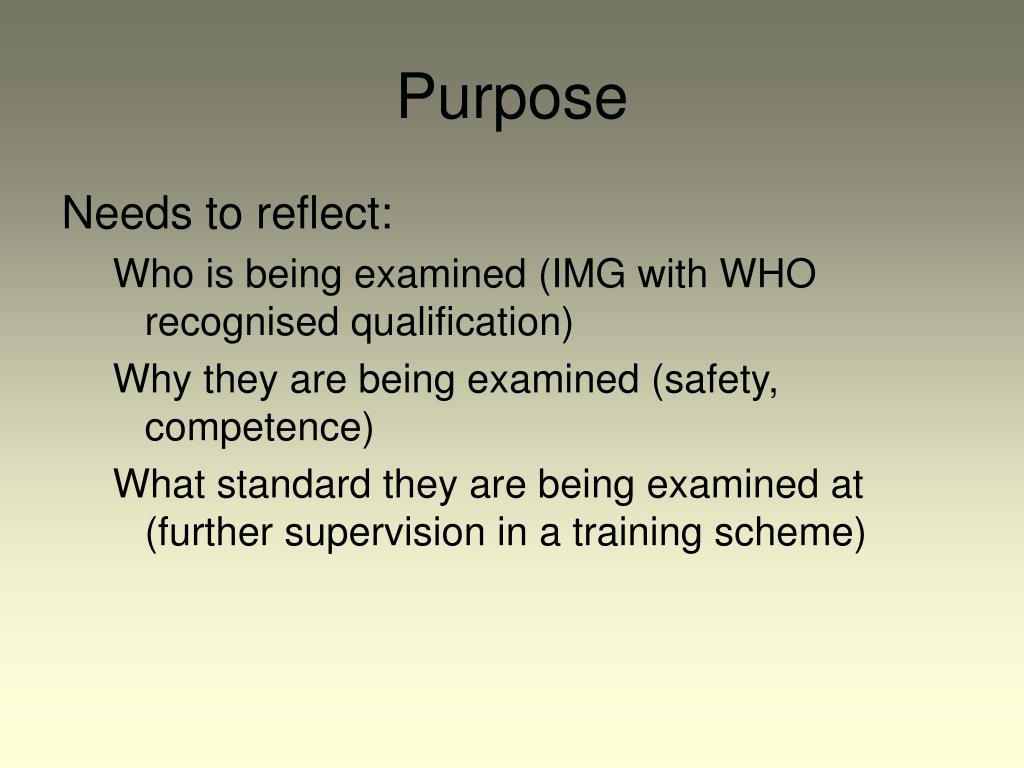 Purpose

Needs to reflect:

Who is being examined (IMG with WHO recognised qualification)

Why they are being examined (safety, competence)

What standard they are being examined at (further supervision in a training scheme)